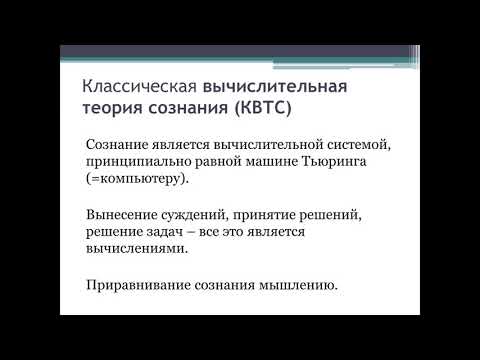 Классическая вычислительная теория сознания (КВТС)

Сознание является вычислительной системой, принципиально равной машине Тьюринга (=компьютеру).

Вынесение суждений, принятие решений, решение задач – все это является вычислениями.

Приравнивание сознания мышлению.